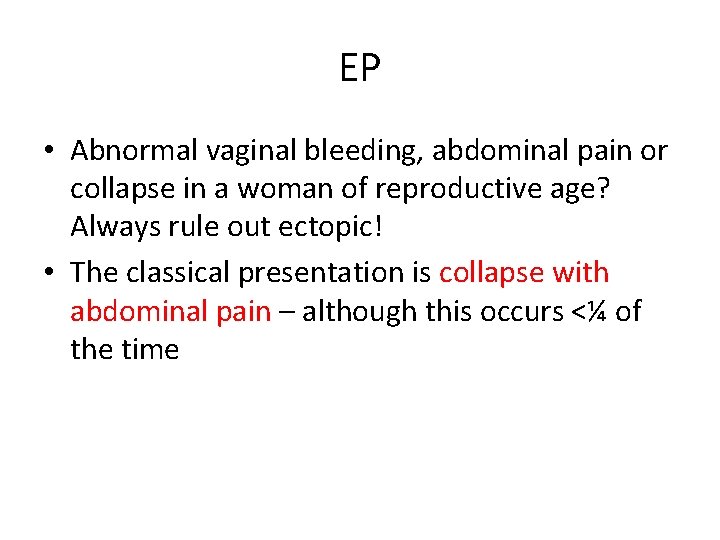 EP

• Abnormal vaginal bleeding, abdominal pain or collapse in a woman of reproductive age? Always rule out ectopic!
• The classical presentation is collapse with abdominal pain – although this occurs <¼ of the time